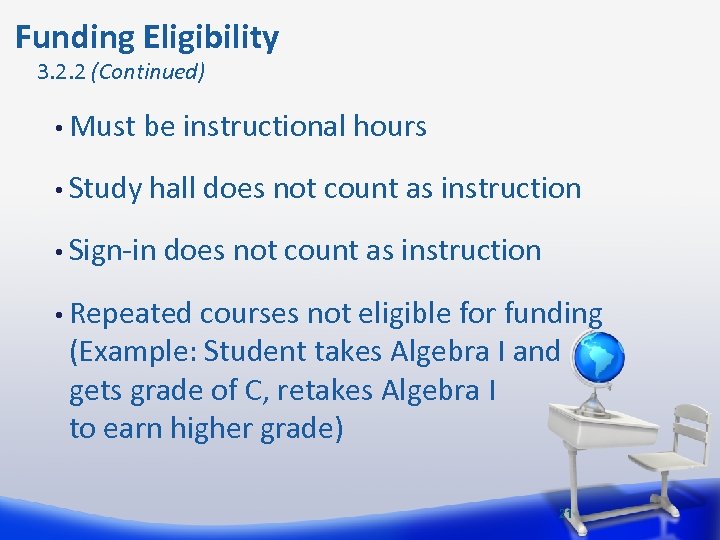 Funding Eligibility
3.2.2 (Continued)

• Must be instructional hours

• Study hall does not count as instruction

• Sign-in does not count as instruction

• Repeated courses not eligible for funding (Example: Student takes Algebra I and gets grade of C, retakes Algebra I to earn higher grade)

21